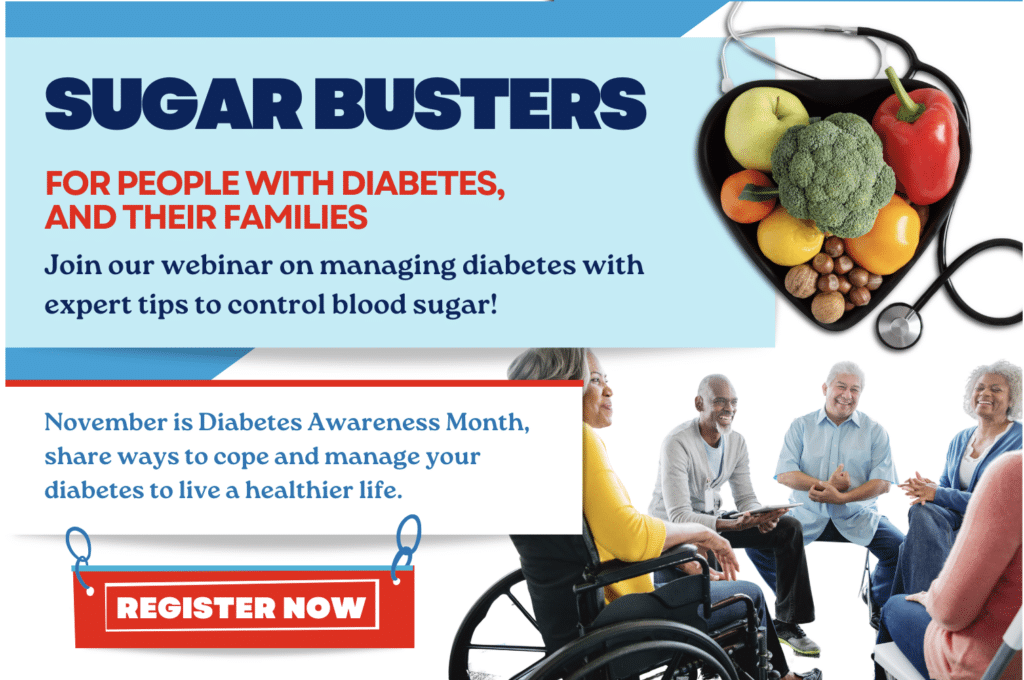 SUGAR BUSTERS

FOR PEOPLE WITH DIABETES, AND THEIR FAMILIES

Join our webinar on managing diabetes with expert tips to control blood sugar!

November is Diabetes Awareness Month, share ways to cope and manage your diabetes to live a healthier life.

REGISTER NOW